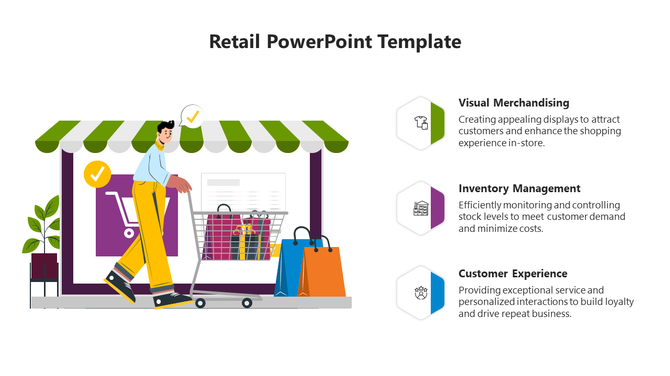 Retail PowerPoint Template

Visual Merchandising
Creating appealing displays to attract customers and enhance the shopping experience in-store.

Inventory Management
Efficiently monitoring and controlling stock levels to meet customer demand and minimize costs.

Customer Experience
Providing exceptional service and personalized interactions to build loyalty and drive repeat business.